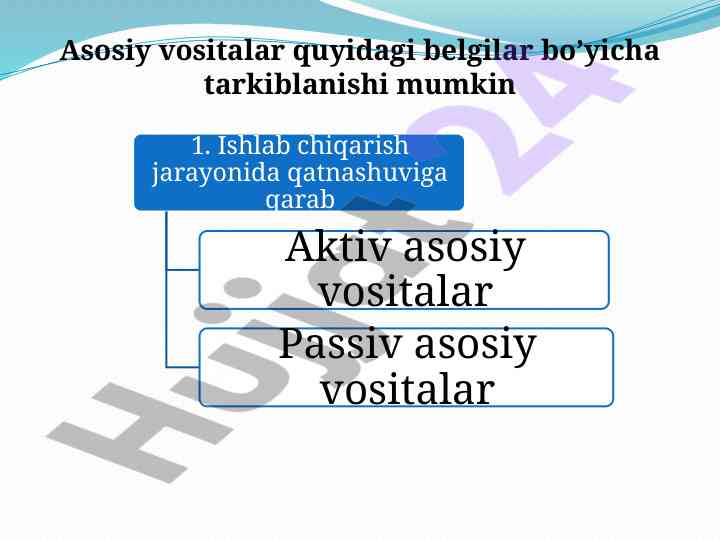 Asosiy vositalar quyidagi belgilar bo’yicha tarkiblanishi mumkin

1. Ishlab chiqarish jarayonida qatnashuviga qarab

Aktiv asosiy vositalar

Passiv asosiy vositalar

Hujjat 24